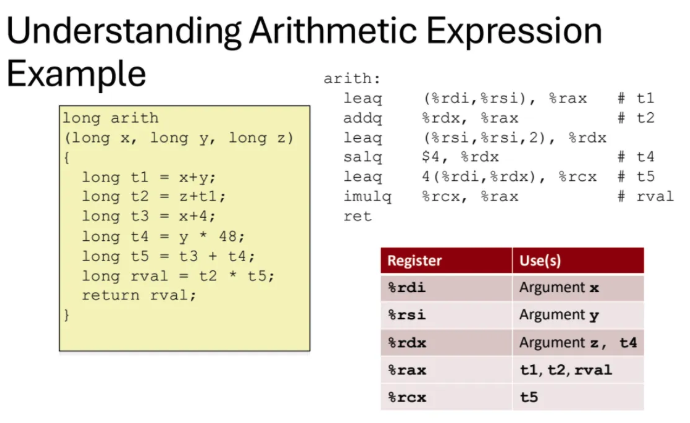 Understanding Arithmetic Expression Example

long arith
(long x, long y, long z)
{
  long t1 = x+y;
  long t2 = z+t1;
  long t3 = x+4;
  long t4 = y * 48;
  long t5 = t3 + t4;
  long rval = t2 * t5;
  return rval;
}

arith:
  leaq    (%rdi,%rsi), %rax    # t1
  addq    %rdx, %rax           # t2
  leaq    (%rsi,%rsi,2), %rdx
  salq    $4, %rdx             # t4
  leaq    4(%rdi,%rdx), %rcx   # t5
  imulq   %rcx, %rax           # rval
  ret

| Register | Use(s) |
|---|---|
| %rdi | Argument x |
| %rsi | Argument y |
| %rdx | Argument z, t4 |
| %rax | t1, t2, rval |
| %rcx | t5 |